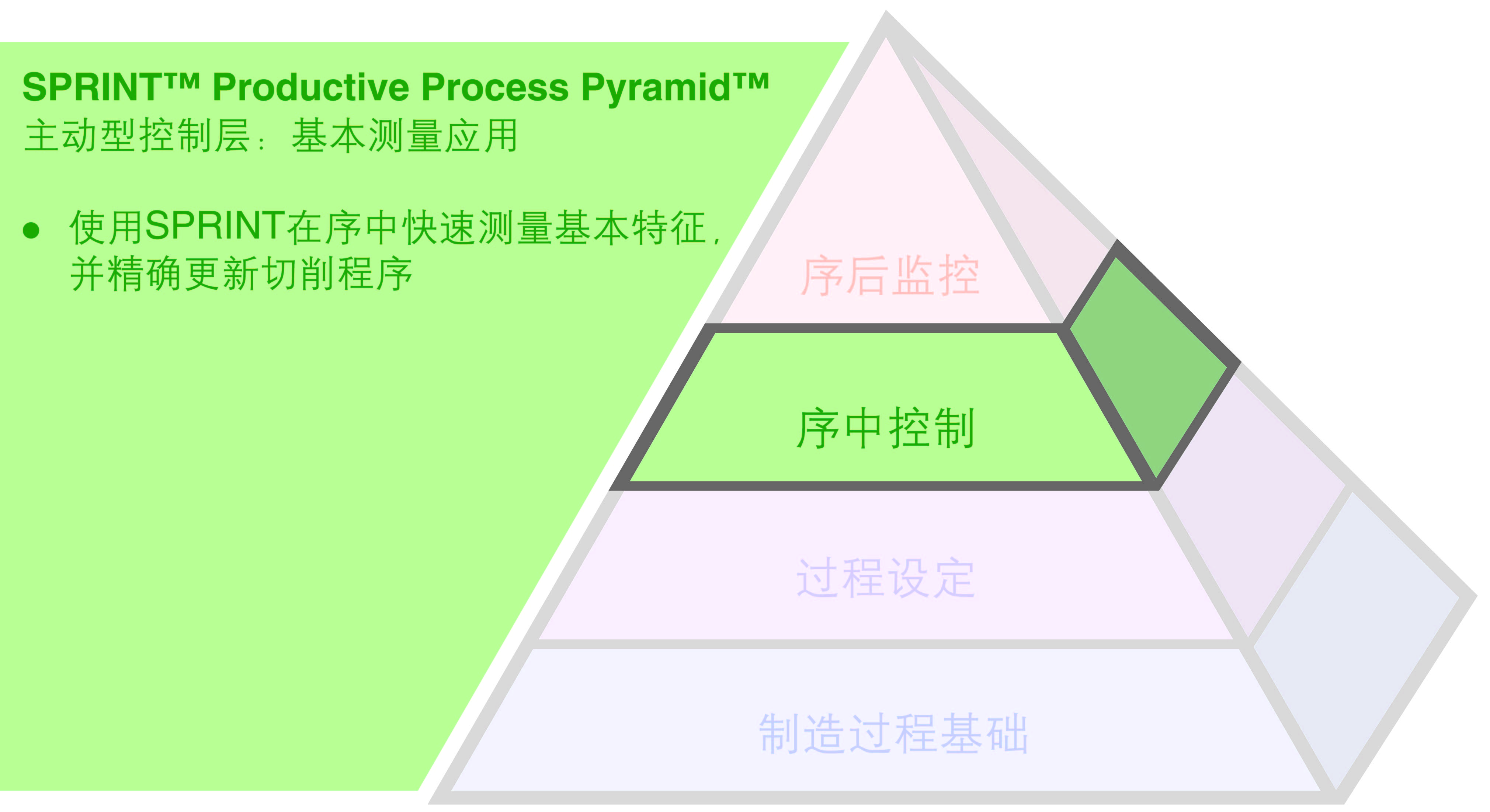 SPRINT™ Productive Process Pyramid™
主动型控制层：基本测量应用

● 使用SPRINT在序中快速测量基本特征，并精确更新切削程序

序后监控

序中控制

过程设定

制造过程基础